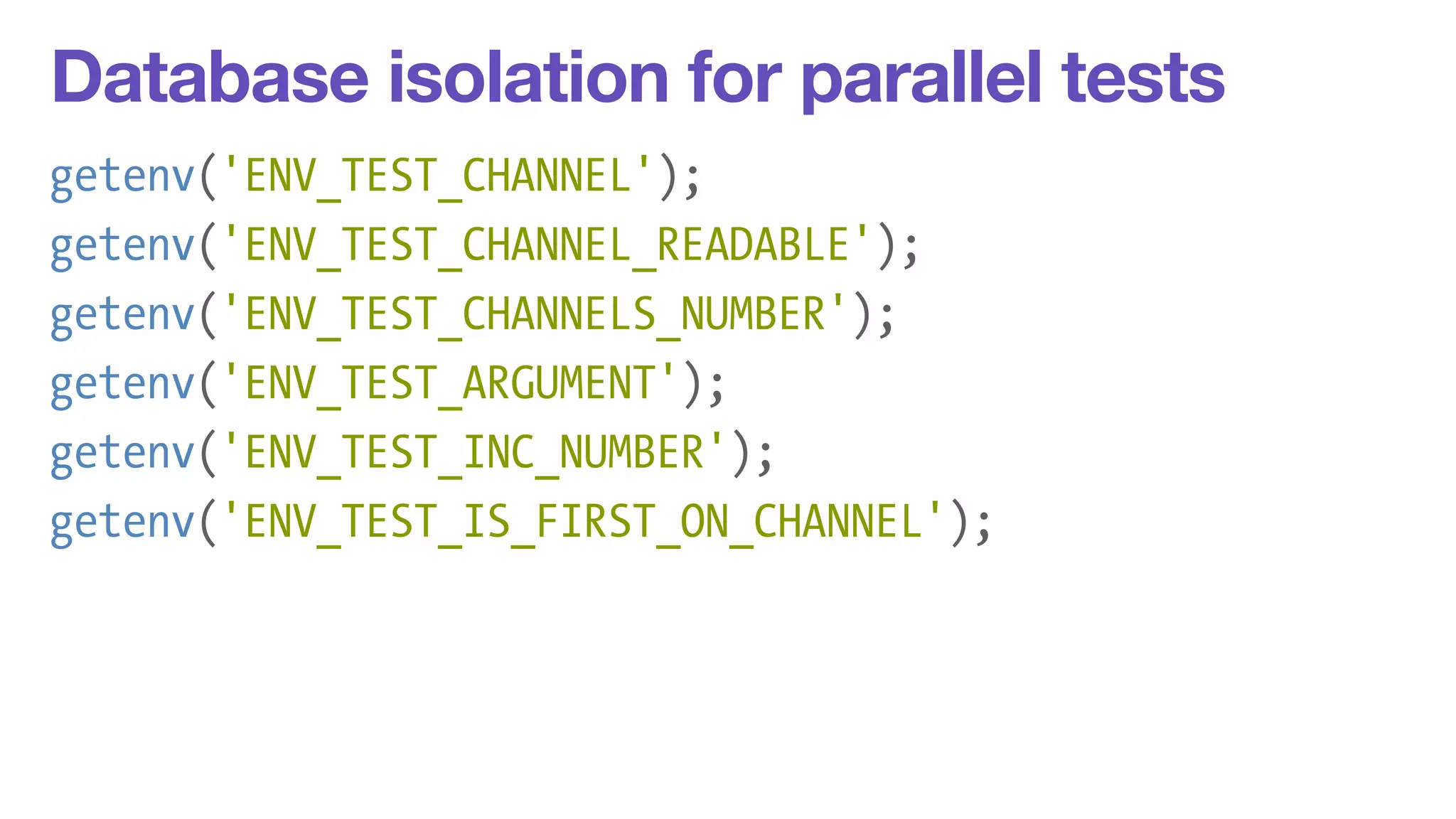 Database isolation for parallel tests

getenv('ENV_TEST_CHANNEL');
getenv('ENV_TEST_CHANNEL_READABLE');
getenv('ENV_TEST_CHANNELS_NUMBER');
getenv('ENV_TEST_ARGUMENT');
getenv('ENV_TEST_INC_NUMBER');
getenv('ENV_TEST_IS_FIRST_ON_CHANNEL');